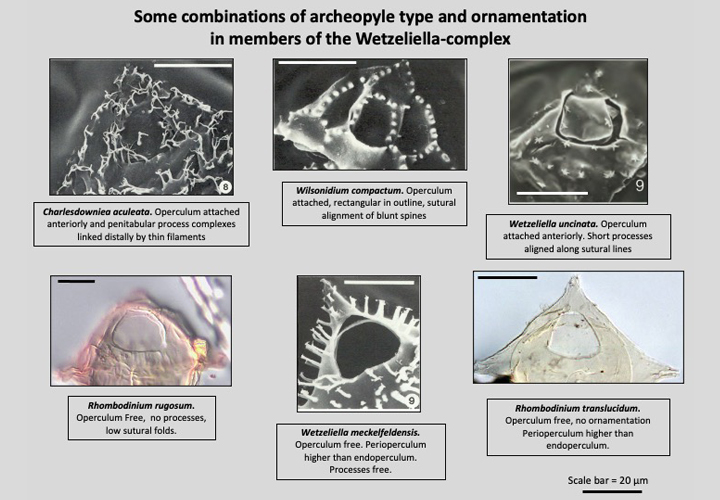 Some combinations of archeopyle type and ornamentation in members of the Wetzeliella-complex

8

Charlesdowniea aculeata. Operculum attached anteriorly and penitabular process complexes linked distally by thin filaments

Wilsonidium compactum. Operculum attached, rectangular in outline, sutural alignment of blunt spines

9

Wetzeliella uncinata. Operculum attached anteriorly. Short processes aligned along sutural lines

Rhombodinium rugosum. Operculum Free, no processes, low sutural folds.

9

Wetzeliella meckelfeldensis. Operculum free. Perioperculum higher than endoperculum. Processes free.

Rhombodinium translucidum. Operculum free, no ornamentation Perioperculum higher than endoperculum.

Scale bar = 20 µm